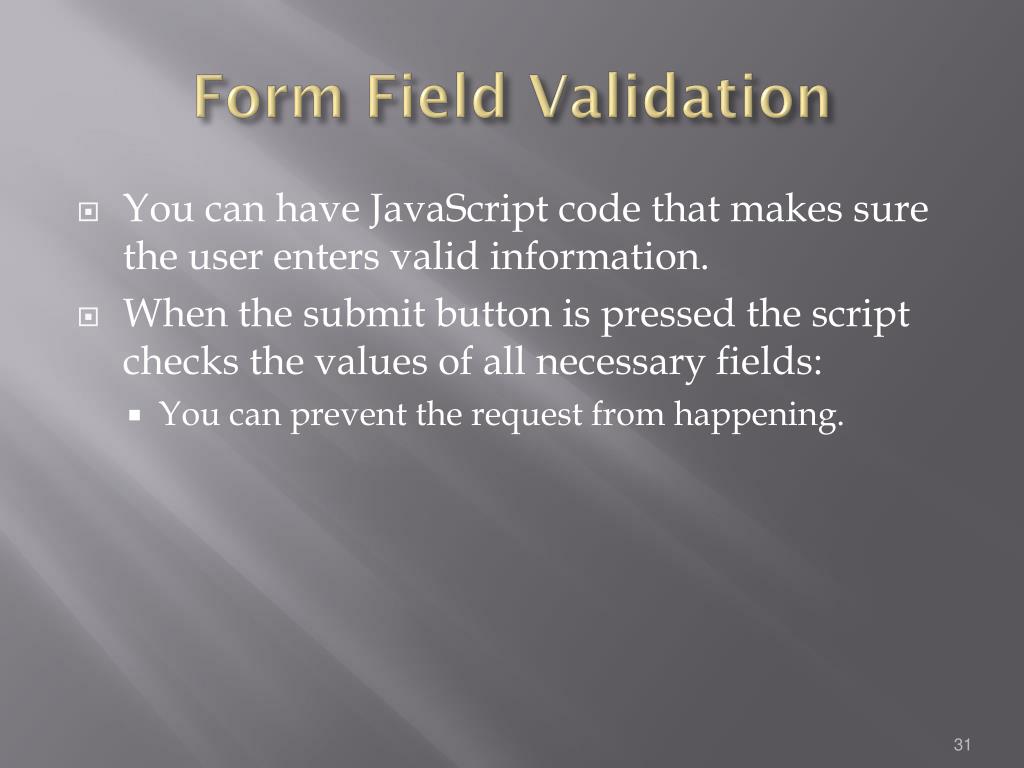 Form Field Validation

You can have JavaScript code that makes sure the user enters valid information.

When the submit button is pressed the script checks the values of all necessary fields:

You can prevent the request from happening.

31